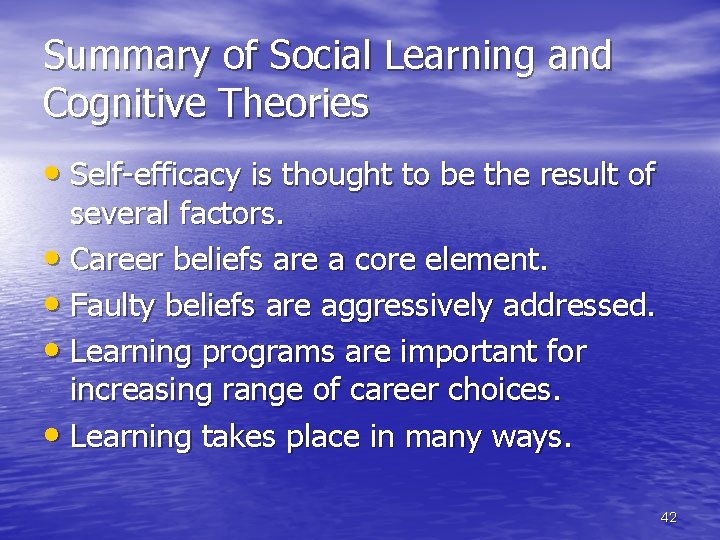 Summary of Social Learning and Cognitive Theories

• Self-efficacy is thought to be the result of several factors.
• Career beliefs are a core element.
• Faulty beliefs are aggressively addressed.
• Learning programs are important for increasing range of career choices.
• Learning takes place in many ways.

42